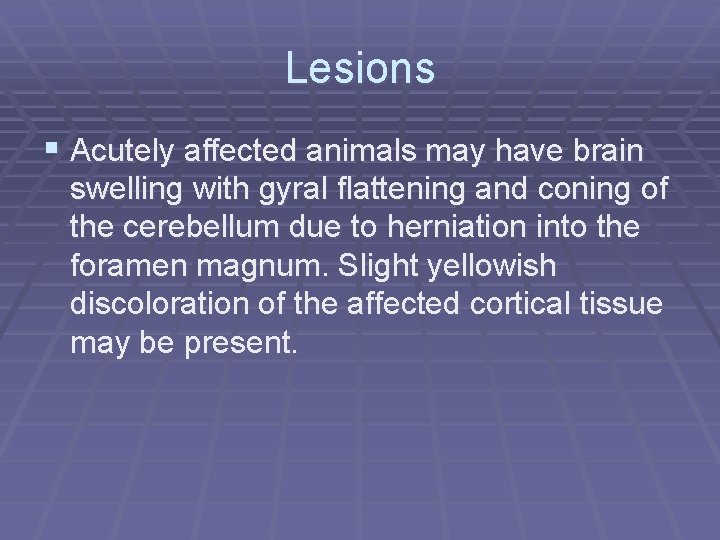 Lesions

▪ Acutely affected animals may have brain swelling with gyral flattening and coning of the cerebellum due to herniation into the foramen magnum. Slight yellowish discoloration of the affected cortical tissue may be present.